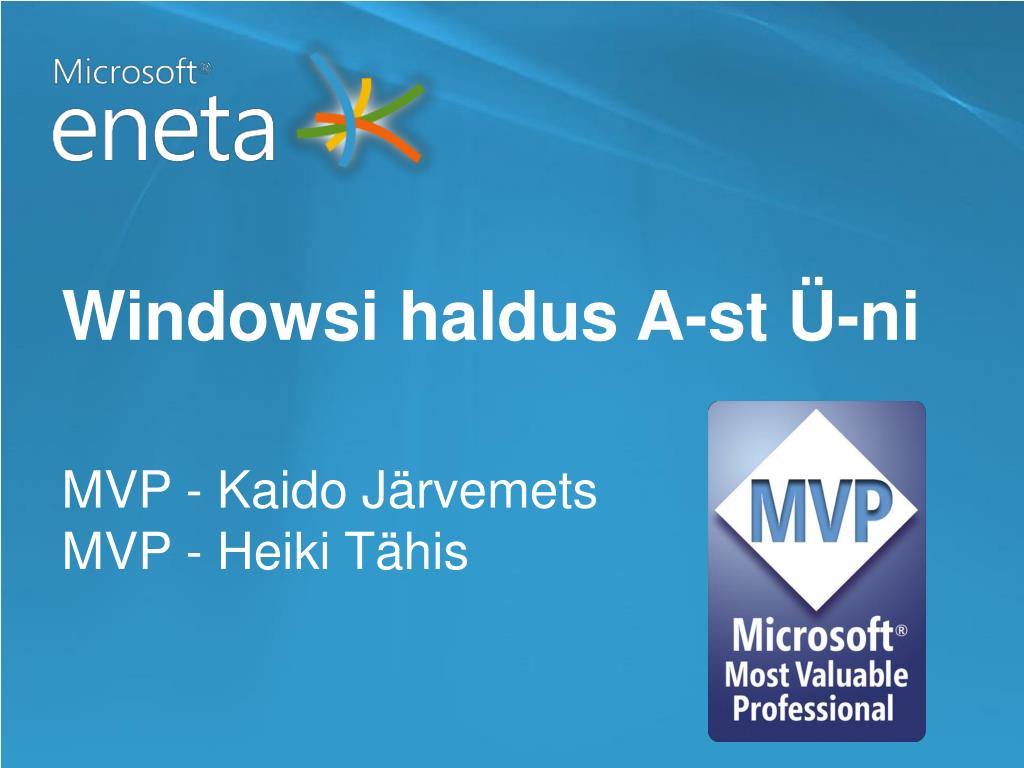 Microsoft®
eneta

Windowsi haldus A-st Ü-ni

MVP - Kaido Järvemets
MVP - Heiki Tähis

MVP

Microsoft®
Most Valuable
Professional